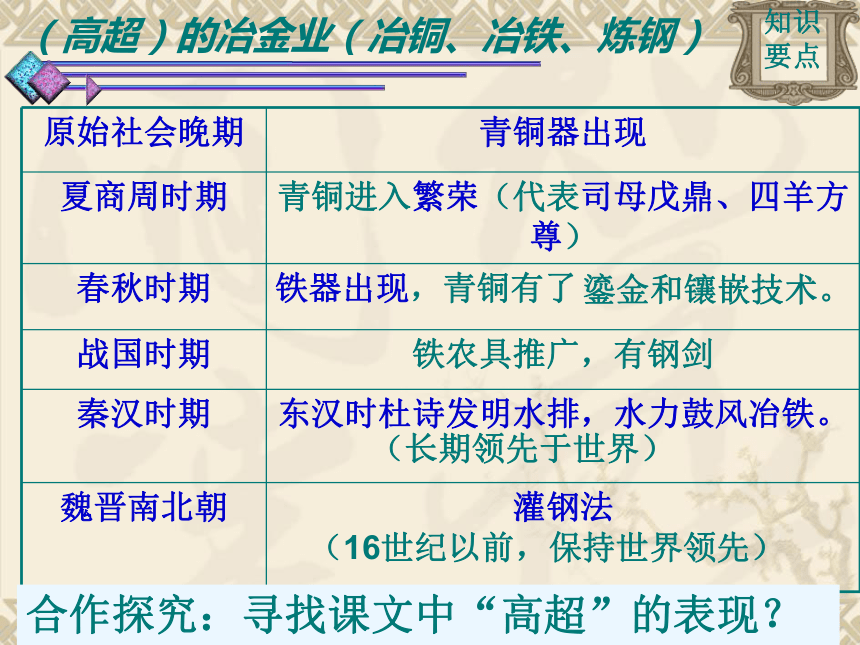 （高超）的冶金业（冶铜、冶铁、炼钢）

知识要点

| 原始社会晚期 | 青铜器出现 |
|---|---|
| 夏商周时期 | 青铜进入繁荣（代表司母戊鼎、四羊方尊） |
| 春秋时期 | 铁器出现，青铜有了鎏金和镶嵌技术。 |
| 战国时期 | 铁农具推广，有钢剑 |
| 秦汉时期 | 东汉时杜诗发明水排，水力鼓风冶铁。（长期领先于世界） |
| 魏晋南北朝 | 灌钢法（16世纪以前，保持世界领先） |

合作探究：寻找课文中“高超”的表现？